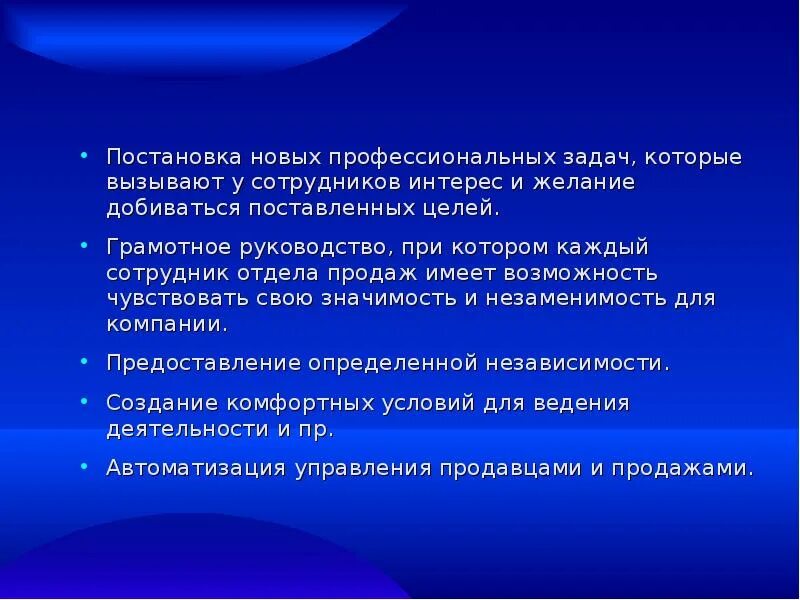 • Постановка новых профессиональных задач, которые вызывают у сотрудников интерес и желание добиваться поставленных целей.

• Грамотное руководство, при котором каждый сотрудник отдела продаж имеет возможность чувствовать свою значимость и незаменимость для компании.

• Предоставление определенной независимости.

• Создание комфортных условий для ведения деятельности и пр.

• Автоматизация управления продавцами и продажами.